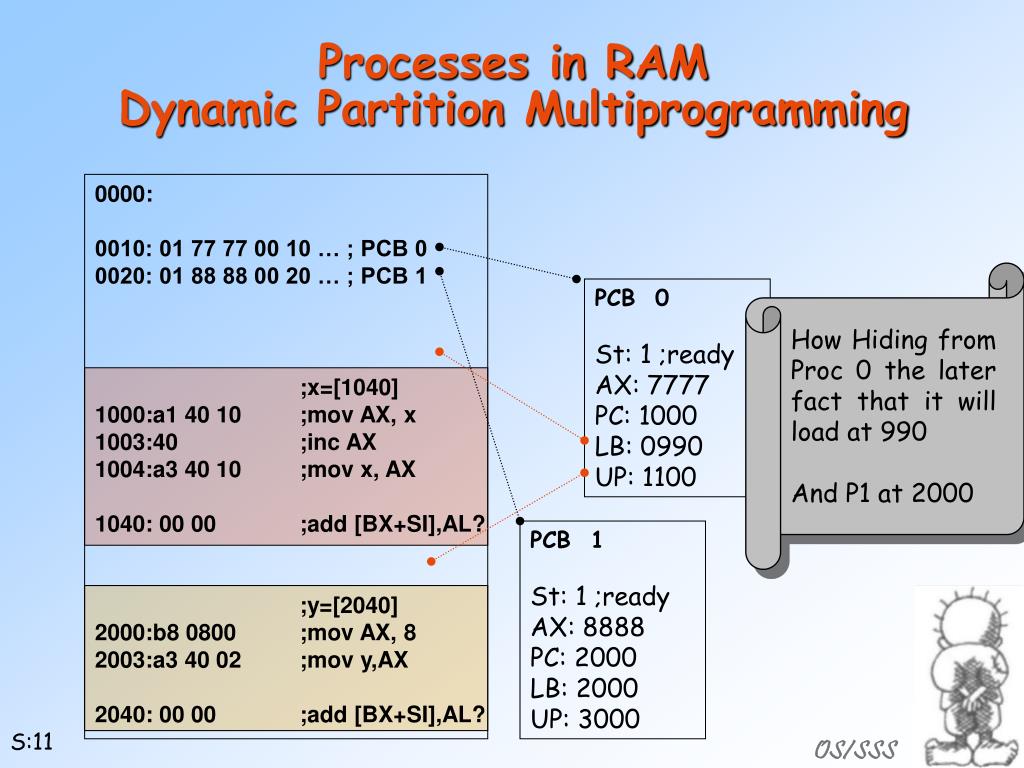 Processes in RAM
Dynamic Partition Multiprogramming

0000:

0010: 01 77 77 00 10 … ; PCB 0
0020: 01 88 88 00 20 … ; PCB 1

;x=[1040]
1000:a1 40 10 ;mov AX, x
1003:40 ;inc AX
1004:a3 40 10 ;mov x, AX

1040: 00 00 ;add [BX+SI],AL?

;y=[2040]
2000:b8 0800 ;mov AX, 8
2003:a3 40 02 ;mov y,AX

2040: 00 00 ;add [BX+SI],AL?

PCB 0

St: 1 ;ready
AX: 7777
PC: 1000
LB: 0990
UP: 1100

PCB 1

St: 1 ;ready
AX: 8888
PC: 2000
LB: 2000
UP: 3000

How Hiding from Proc 0 the later fact that it will load at 990

And P1 at 2000

S:11

OS/SSS